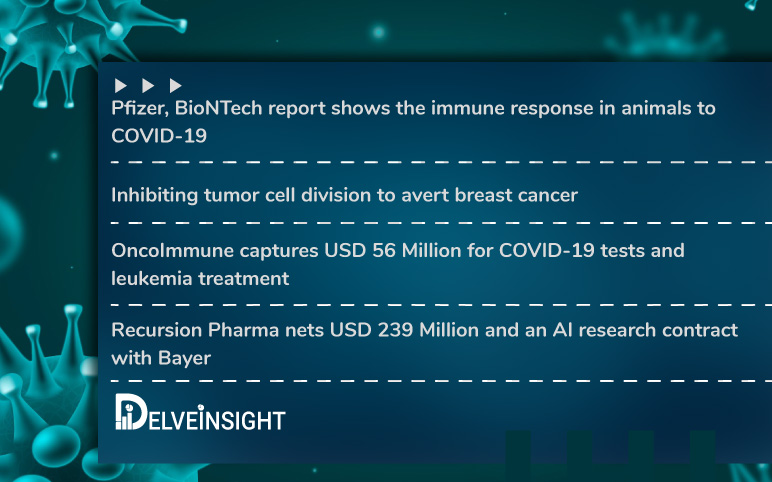 Pfizer, BioNTech report shows the immune response in animals to COVID-19

Inhibiting tumor cell division to avert breast cancer

OncoImmune captures USD 56 Million for COVID-19 tests and leukemia treatment

Recursion Pharma nets USD 239 Million and an AI research contract with Bayer

DELVEINSIGHT